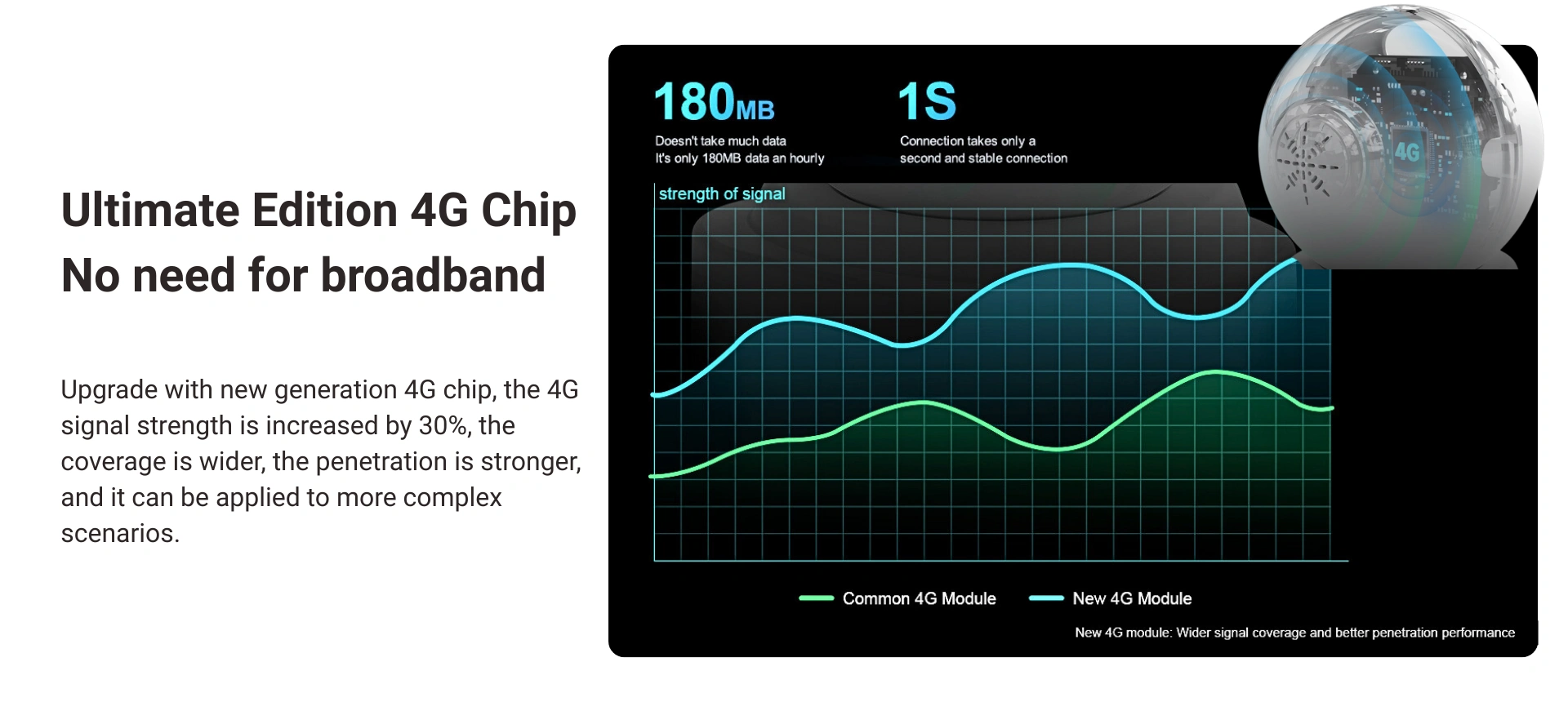 Ultimate Edition 4G Chip
No need for broadband

Upgrade with new generation 4G chip, the 4G signal strength is increased by 30%, the coverage is wider, the penetration is stronger, and it can be applied to more complex scenarios.

180MB
Doesn't take much data
It's only 180MB data an hourly

1S
Connection takes only a second and stable connection

4G

strength of signal

Common 4G Module
New 4G Module

New 4G module: Wider signal coverage and better penetration performance